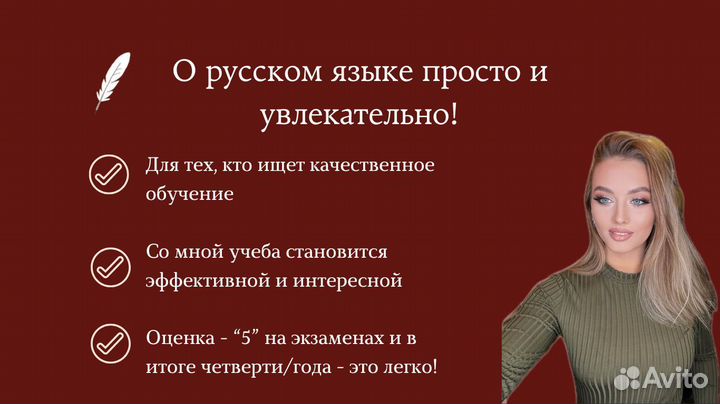 О русском языке просто и увлекательно!

Для тех, кто ищет качественное обучение

Со мной учеба становится эффективной и интересной

Оценка - “5” на экзаменах и в итоге четверти/года - это легко!

Avito